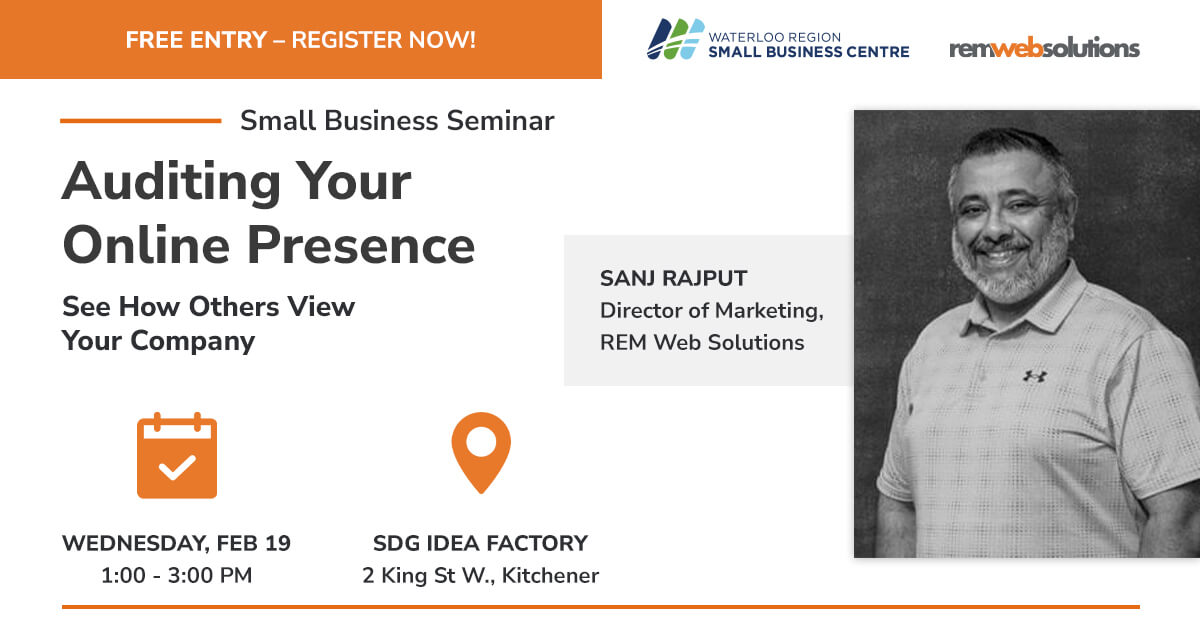 FREE ENTRY – REGISTER NOW!

WATERLOO REGION
SMALL BUSINESS CENTRE

remwebsolutions

Small Business Seminar

Auditing Your Online Presence

See How Others View Your Company

SANJ RAJPUT
Director of Marketing, REM Web Solutions

WEDNESDAY, FEB 19
1:00 - 3:00 PM

SDG IDEA FACTORY
2 King St W., Kitchener